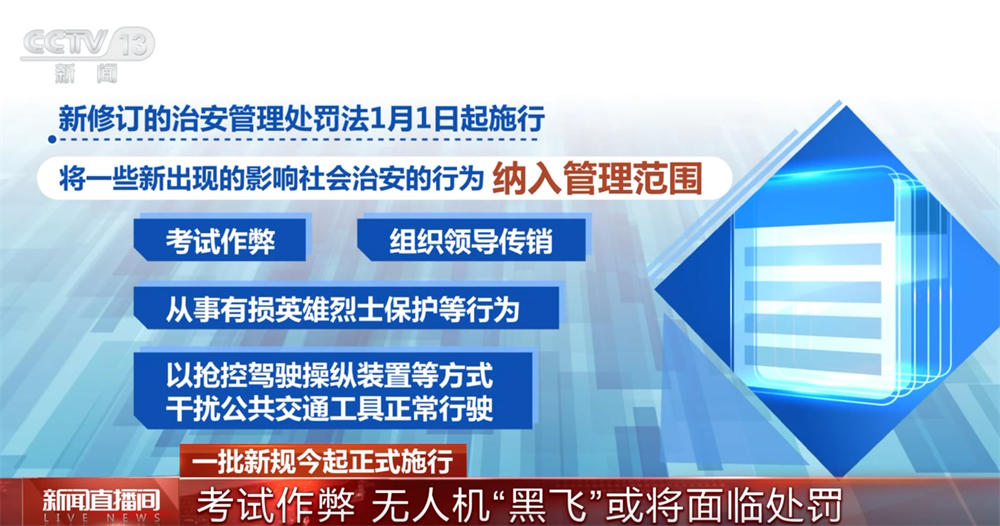 CCTV 13
新闻

新修订的治安管理处罚法1月1日起施行

将一些新出现的影响社会治安的行为 纳入管理范围

考试作弊

组织领导传销

从事有损英雄烈士保护等行为

以抢控驾驶操纵装置等方式干扰公共交通工具正常行驶

一批新规今起正式施行

新闻直播间
LIVE NEWS

考试作弊 无人机“黑飞”或将面临处罚